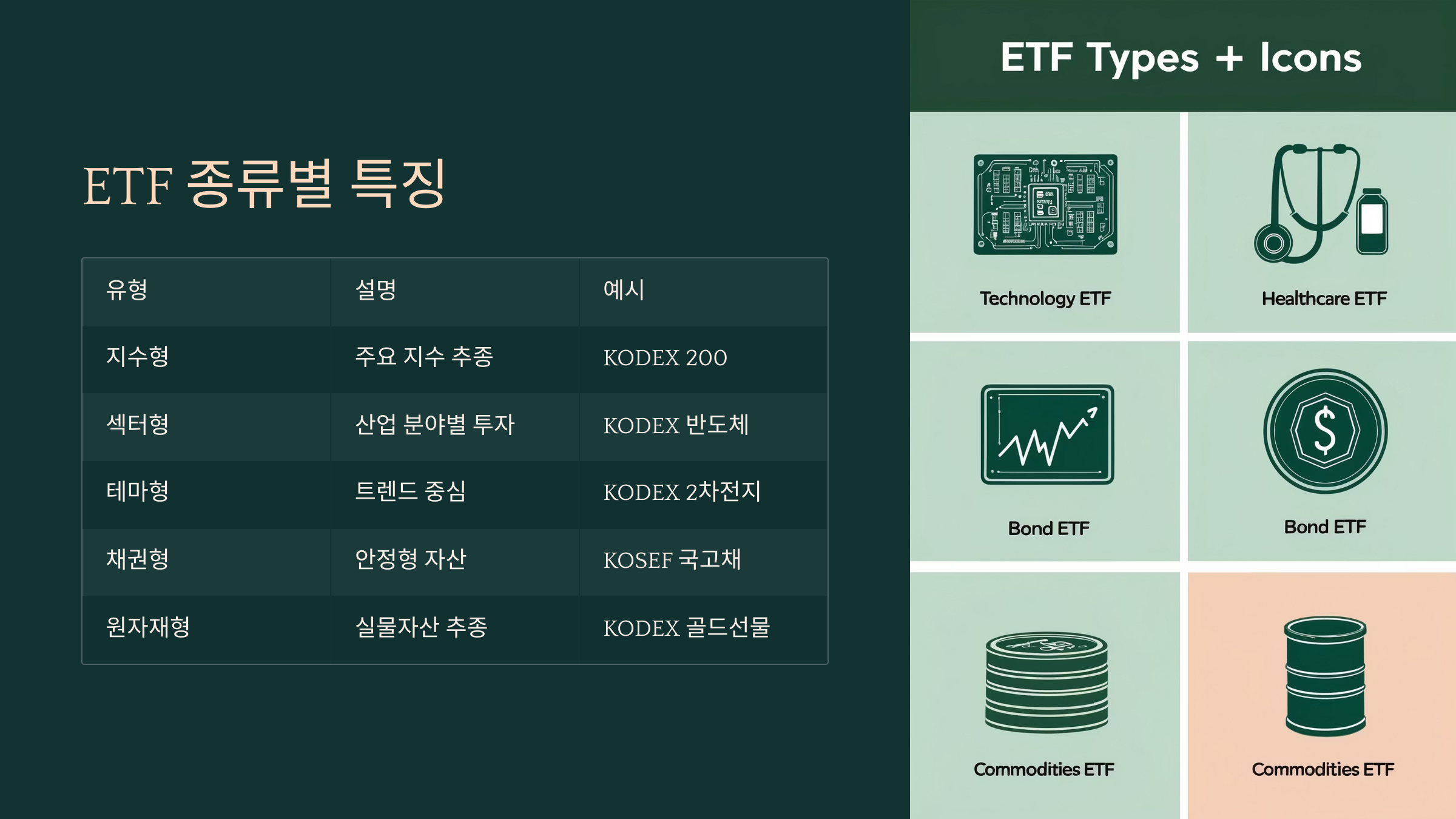 ETF 종류별 특징

| 유형 | 설명 | 예시 |
|---|---|---|
| 지수형 | 주요 지수 추종 | KODEX 200 |
| 섹터형 | 산업 분야별 투자 | KODEX 반도체 |
| 테마형 | 트렌드 중심 | KODEX 2차전지 |
| 채권형 | 안정형 자산 | KOSEF 국고채 |
| 원자재형 | 실물자산 추종 | KODEX 골드선물 |

ETF Types + Icons

Technology ETF

Healthcare ETF

Bond ETF

Bond ETF

Commodities ETF

Commodities ETF